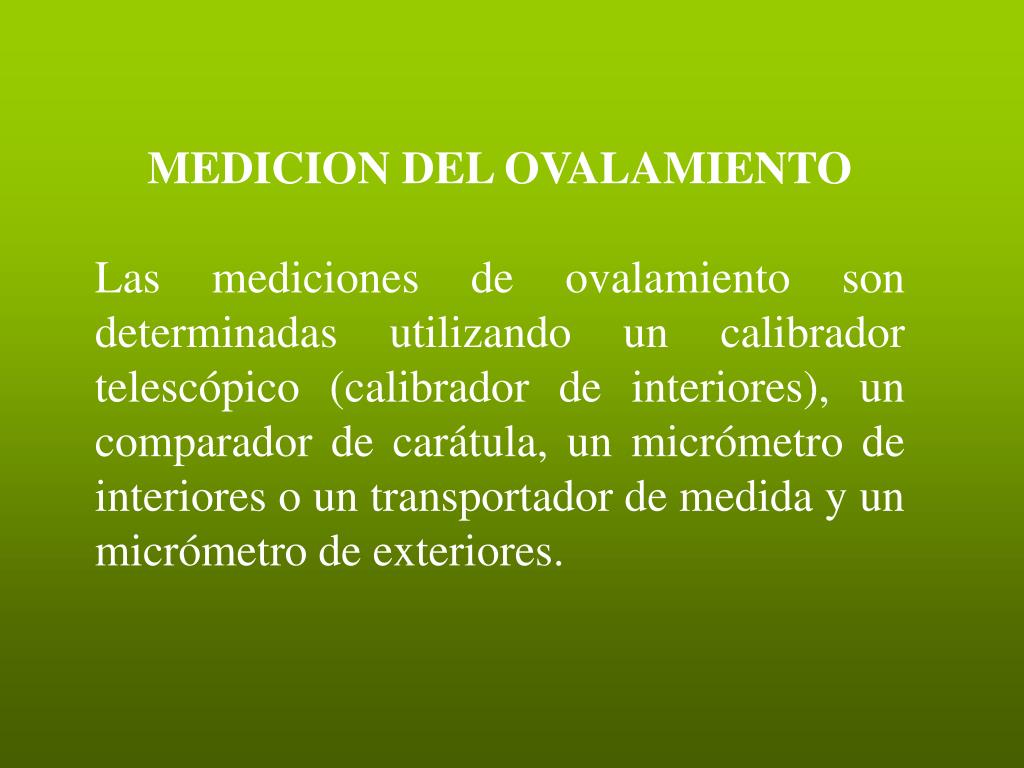 MEDICION DEL OVALAMIENTO

Las mediciones de ovalamiento son determinadas utilizando un calibrador telescópico (calibrador de interiores), un comparador de carátula, un micrómetro de interiores o un transportador de medida y un micrómetro de exteriores.